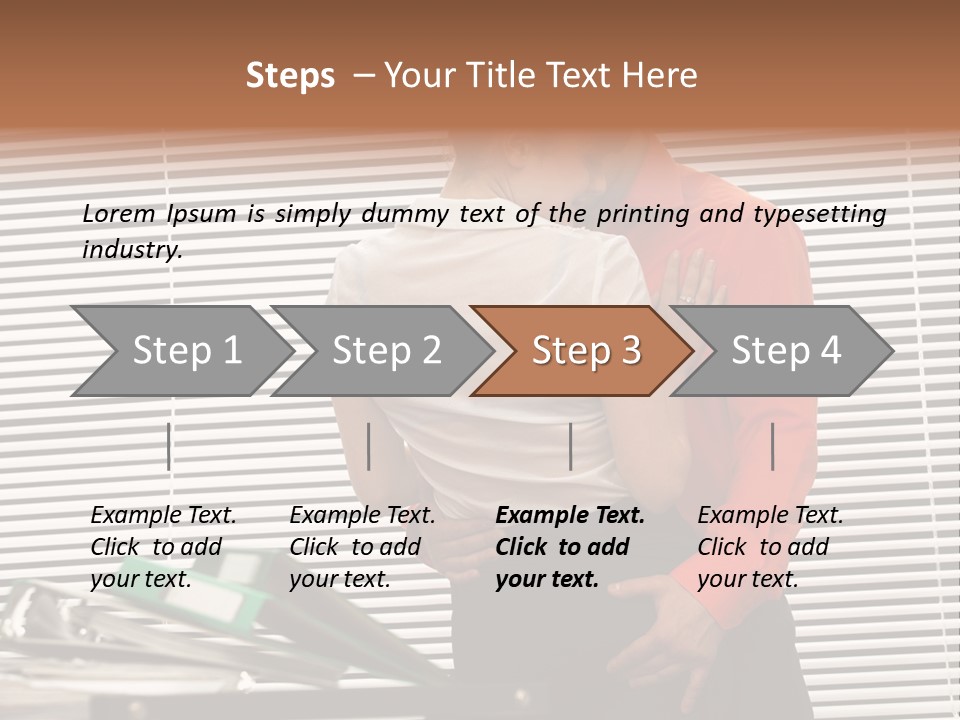 Steps – Your Title Text Here

Lorem Ipsum is simply dummy text of the printing and typesetting industry.

Step 1

Step 2

Step 3

Step 4

Example Text. Click to add your text.

Example Text. Click to add your text.

Example Text. Click to add your text.

Example Text. Click to add your text.